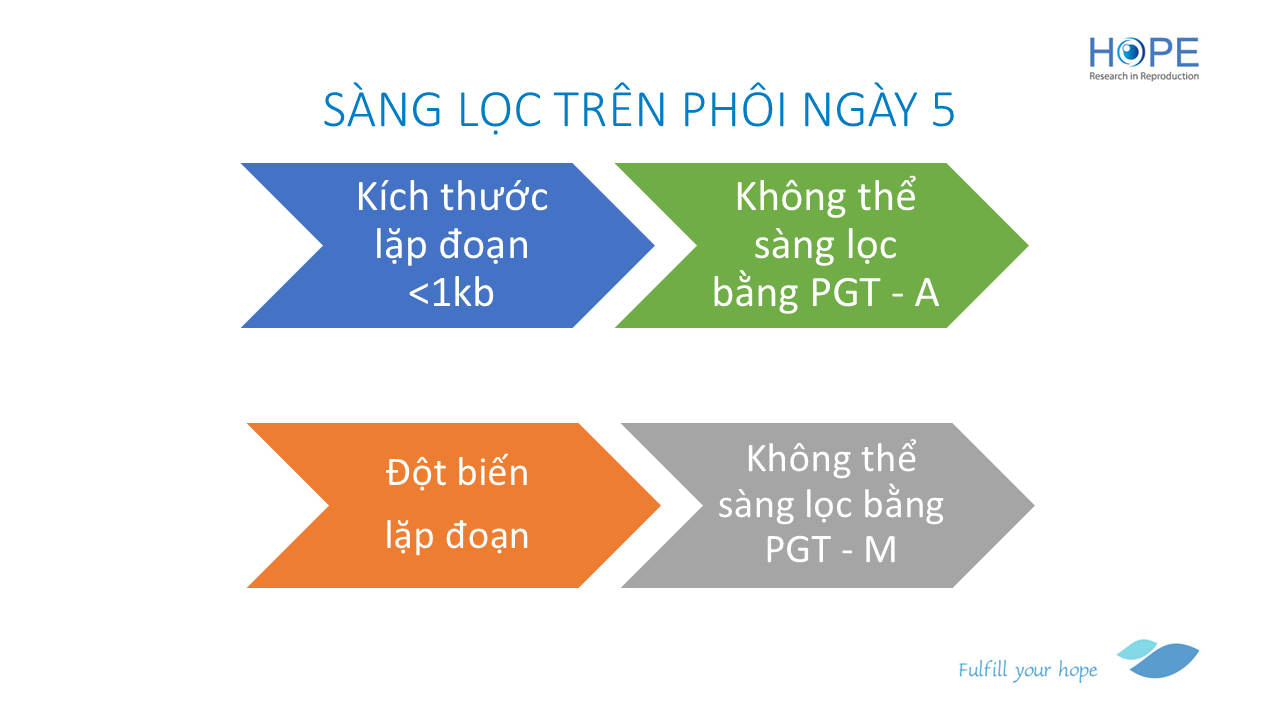 HOPE
Research in Reproduction

SÀNG LỌC TRÊN PHÔI NGÀY 5

Kích thước lặp đoạn <1kb

Không thể sàng lọc bằng PGT - A

Đột biến lặp đoạn

Không thể sàng lọc bằng PGT - M

Fulfill your hope